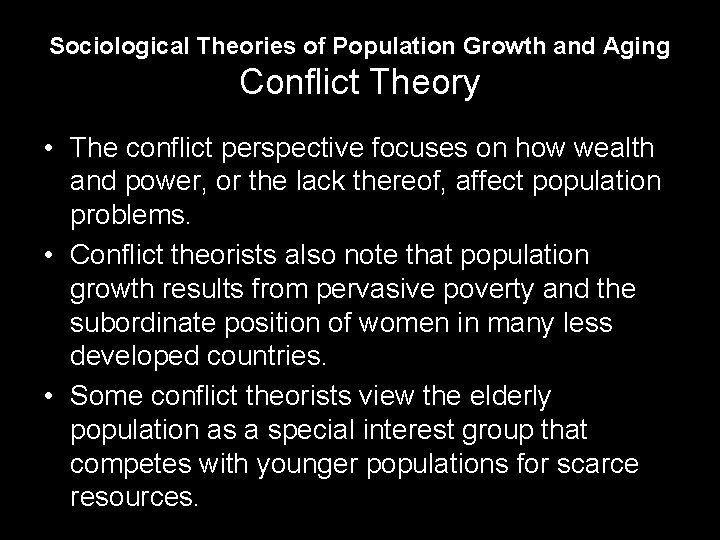 Sociological Theories of Population Growth and Aging
Conflict Theory

• The conflict perspective focuses on how wealth and power, or the lack thereof, affect population problems.

• Conflict theorists also note that population growth results from pervasive poverty and the subordinate position of women in many less developed countries.

• Some conflict theorists view the elderly population as a special interest group that competes with younger populations for scarce resources.